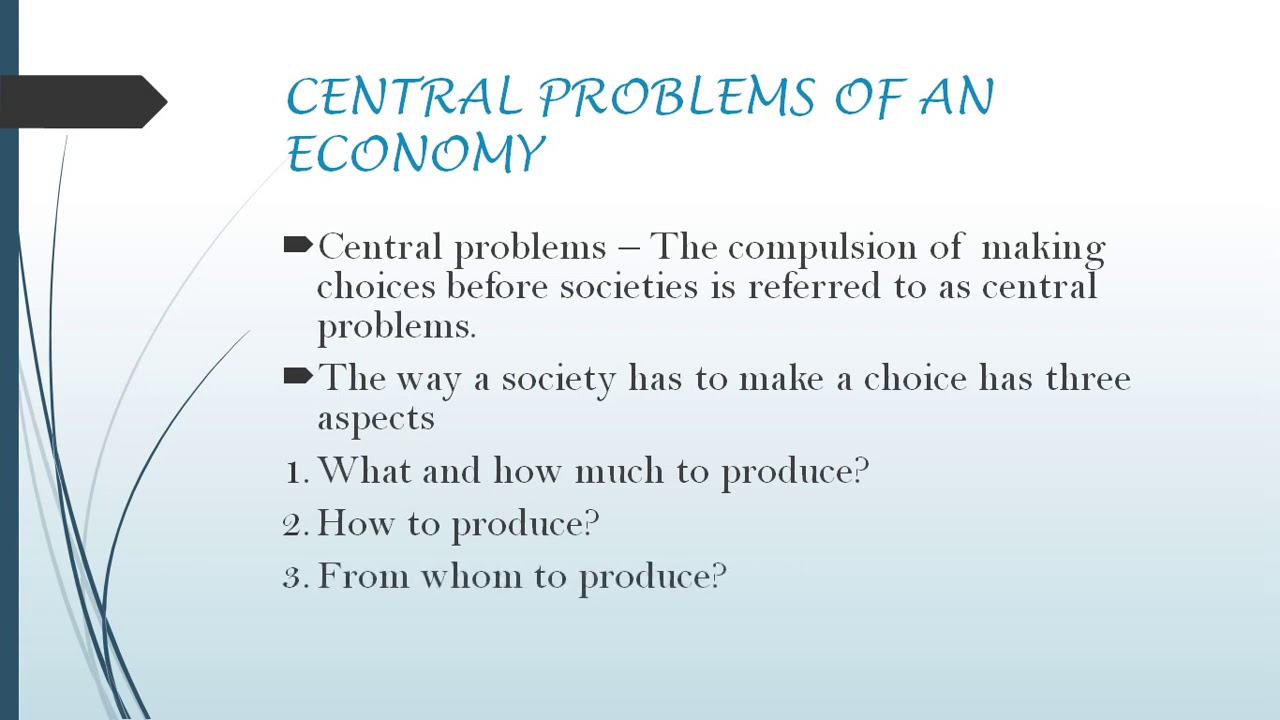 CENTRAL PROBLEMS OF AN ECONOMY

Central problems – The compulsion of making choices before societies is referred to as central problems.

The way a society has to make a choice has three aspects

1. What and how much to produce?

2. How to produce?

3. From whom to produce?